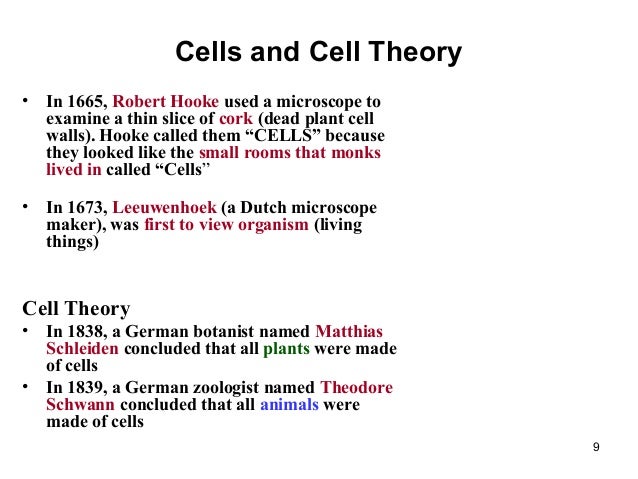 Cells and Cell Theory

• In 1665, Robert Hooke used a microscope to examine a thin slice of cork (dead plant cell walls). Hooke called them “CELLS” because they looked like the small rooms that monks lived in called “Cells”

• In 1673, Leeuwenhoek (a Dutch microscope maker), was first to view organism (living things)

Cell Theory

• In 1838, a German botanist named Matthias Schleiden concluded that all plants were made of cells

• In 1839, a German zoologist named Theodore Schwann concluded that all animals were made of cells

9